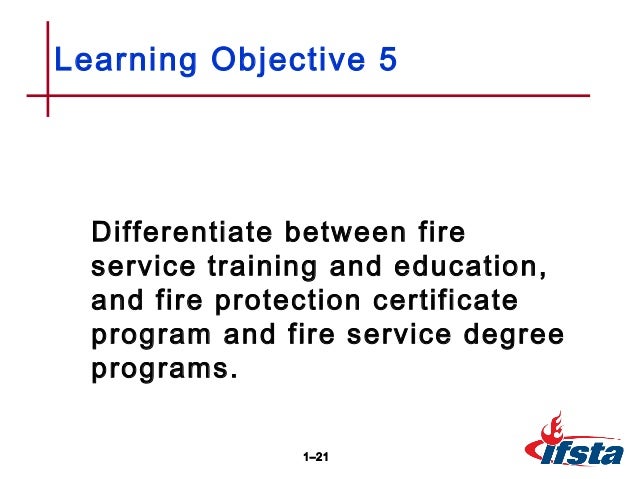 Learning Objective 5

Differentiate between fire service training and education, and fire protection certificate program and fire service degree programs.

1–21

ifsta